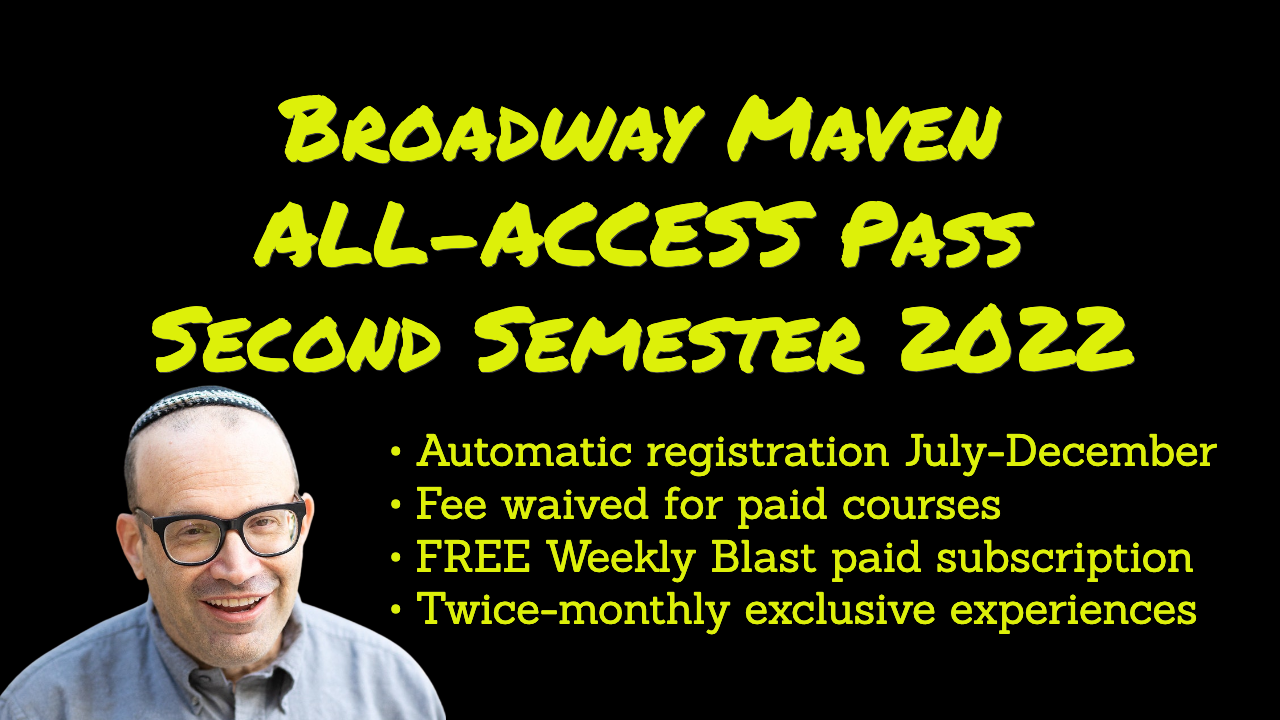 Broadway Maven
ALL-ACCESS Pass
Second Semester 2022

• Automatic registration July-December
• Fee waived for paid courses
• FREE Weekly Blast paid subscription
• Twice-monthly exclusive experiences